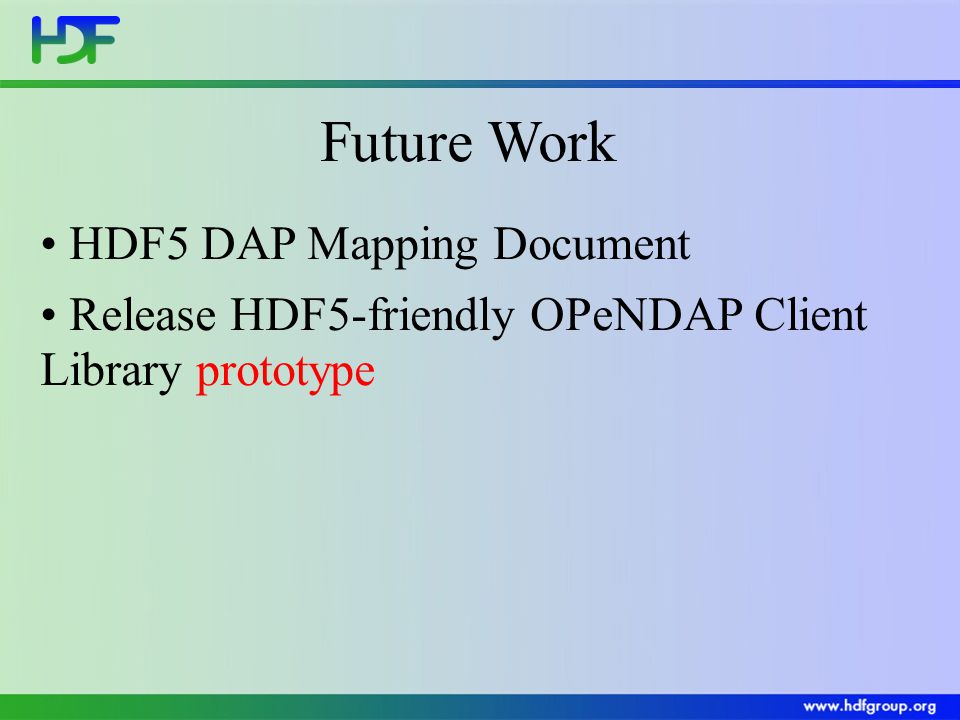 HDF

Future Work

• HDF5 DAP Mapping Document

• Release HDF5-friendly OPeNDAP Client Library prototype

www.hdfgroup.org